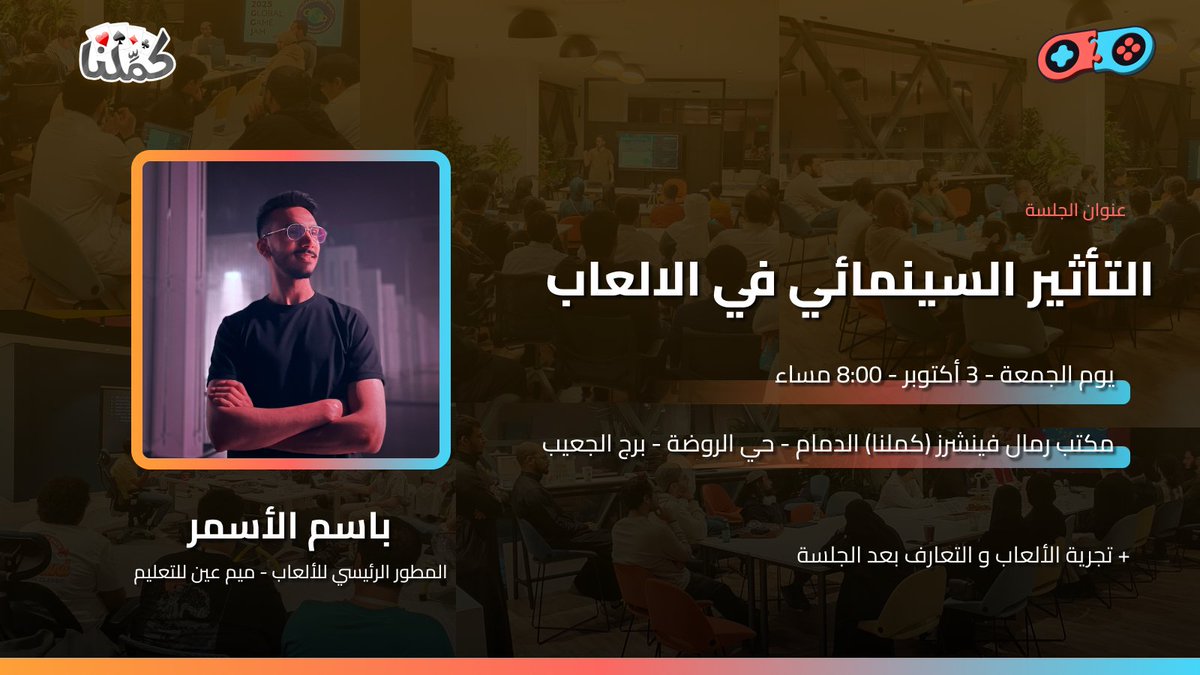 كملنا

عنوان الجلسة

التأثير السينمائي في الالعاب

يوم الجمعة - 3 أكتوبر - 8:00 مساء

مكتب رمال فينشرز (كملنا) الدمام - حي الروضة - برج الجعيب

+ تجربة الألعاب و التعارف بعد الجلسة

باسم الأسمر

المطور الرئيسي للألعاب - ميم عين للتعليم